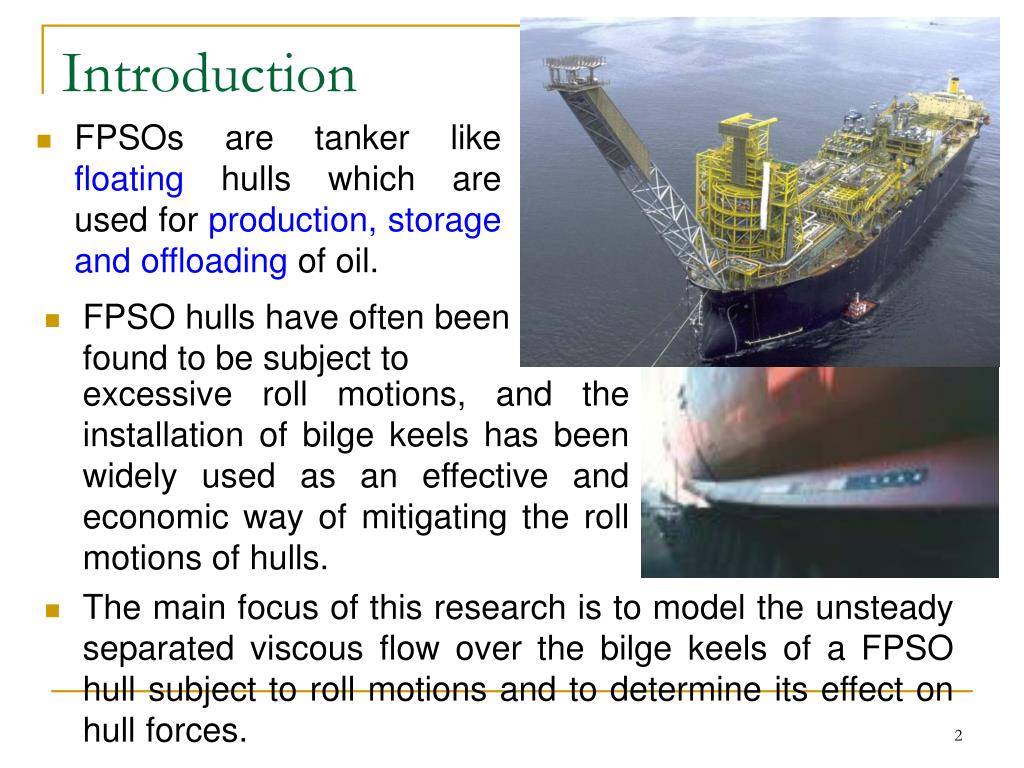 Introduction

FPSOs are tanker like floating hulls which are used for production, storage and offloading of oil.

FPSO hulls have often been found to be subject to excessive roll motions, and the installation of bilge keels has been widely used as an effective and economic way of mitigating the roll motions of hulls.

The main focus of this research is to model the unsteady separated viscous flow over the bilge keels of a FPSO hull subject to roll motions and to determine its effect on hull forces.

2